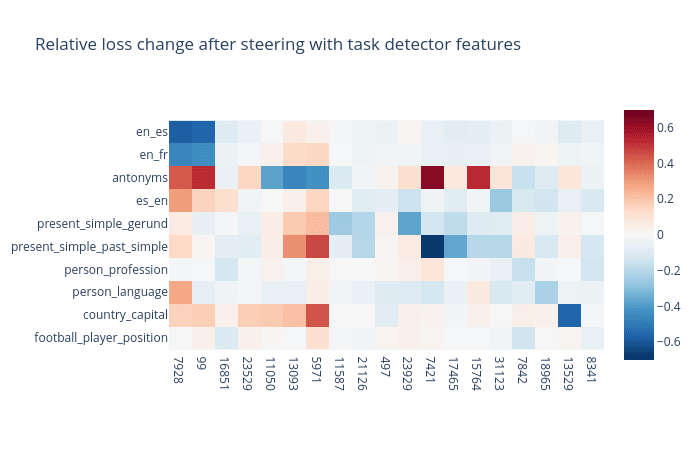 Relative loss change after steering with task detector features

en_es
en_fr
antonyms
es_en
present_simple_gerund
present_simple_past_simple
person_profession
person_language
country_capital
football_player_position

7928
99
16851
23529
11050
13093
5971
11587
21126
497
23929
7421
17465
15764
31123
7842
18965
13529
8341

0.6
0.4
0.2
0
−0.2
−0.4
−0.6